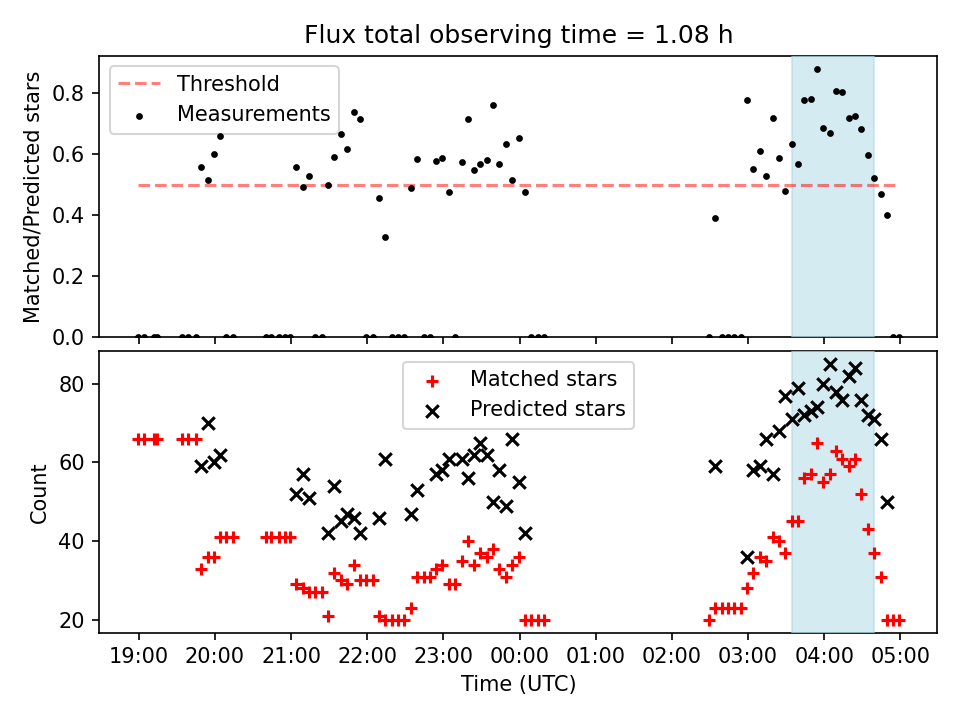 Flux total observing time = 1.08 h

Threshold
Measurements

Matched/Predicted stars

0.8
0.6
0.4
0.2
0.0

Matched stars
Predicted stars

Count

80
60
40
20

19:00 20:00 21:00 22:00 23:00 00:00 01:00 02:00 03:00 04:00 05:00

Time (UTC)